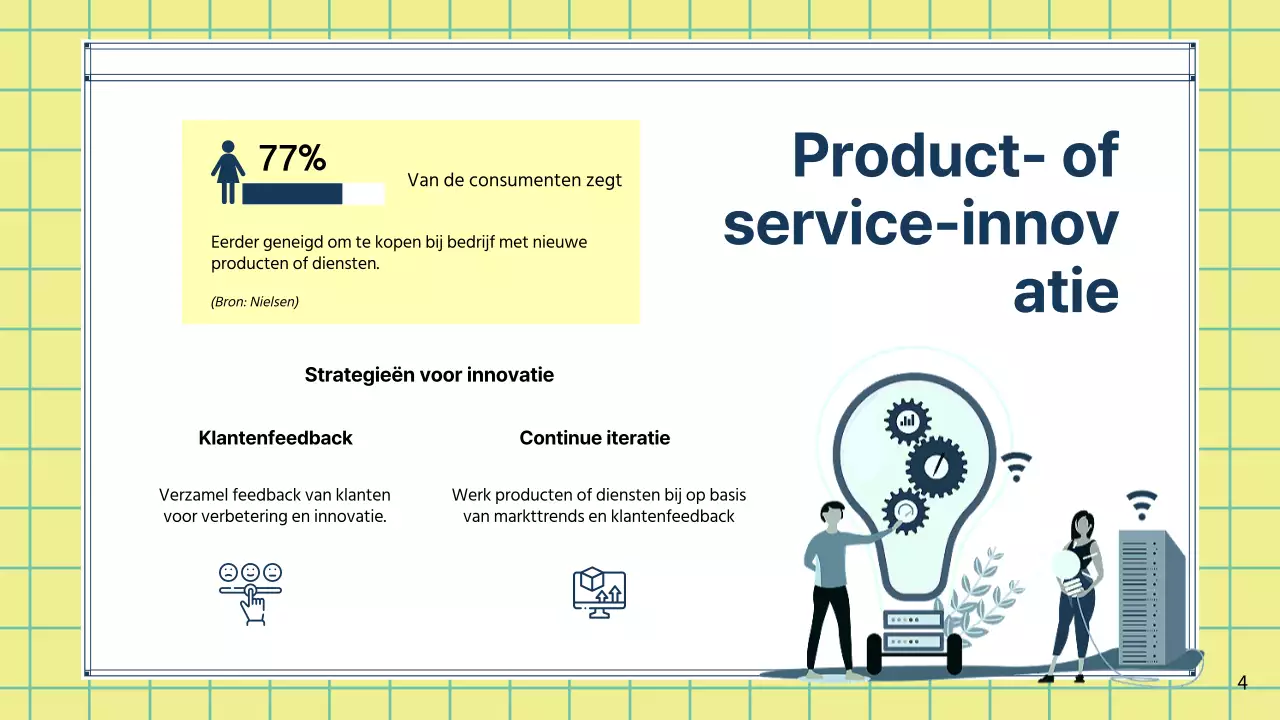 77%

Van de consumenten zegt

Eerder geneigd om te kopen bij bedrijf met nieuwe producten of diensten.

(Bron: Nielsen)

Product- of service-innov atie

Strategieën voor innovatie

Klantenfeedback

Verzamel feedback van klanten voor verbetering en innovatie.

Continue iteratie

Werk producten of diensten bij op basis van markttrends en klantenfeedback

4